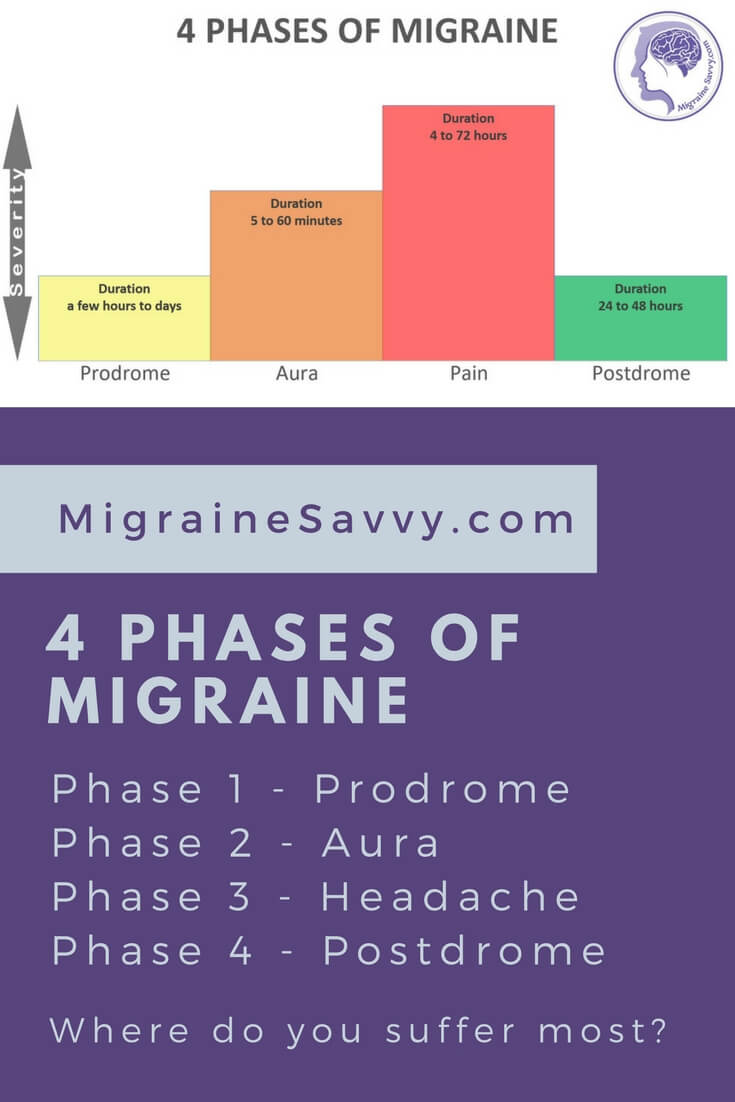 4 PHASES OF MIGRAINE

Migraine Savvy.com

Severity

Duration
a few hours to days

Duration
5 to 60 minutes

Duration
4 to 72 hours

Duration
24 to 48 hours

Prodrome

Aura

Pain

Postdrome

MigraineSavvy.com

4 PHASES OF MIGRAINE

Phase 1 - Prodrome
Phase 2 - Aura
Phase 3 - Headache
Phase 4 - Postdrome

Where do you suffer most?